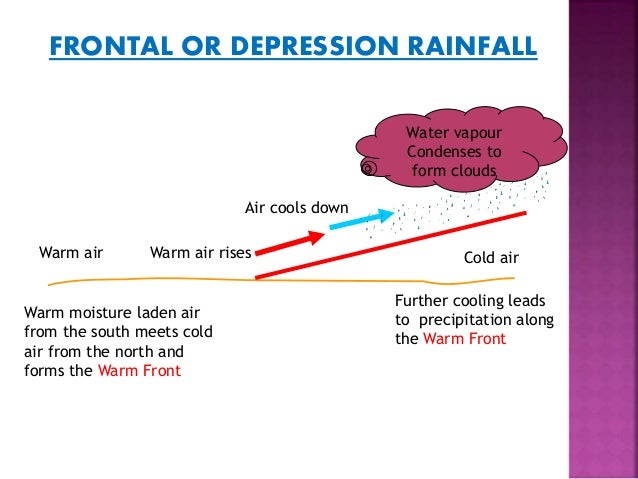 FRONTAL OR DEPRESSION RAINFALL

Water vapour Condenses to form clouds

Air cools down

Warm air

Warm air rises

Cold air

Warm moisture laden air from the south meets cold air from the north and forms the Warm Front

Further cooling leads to precipitation along the Warm Front